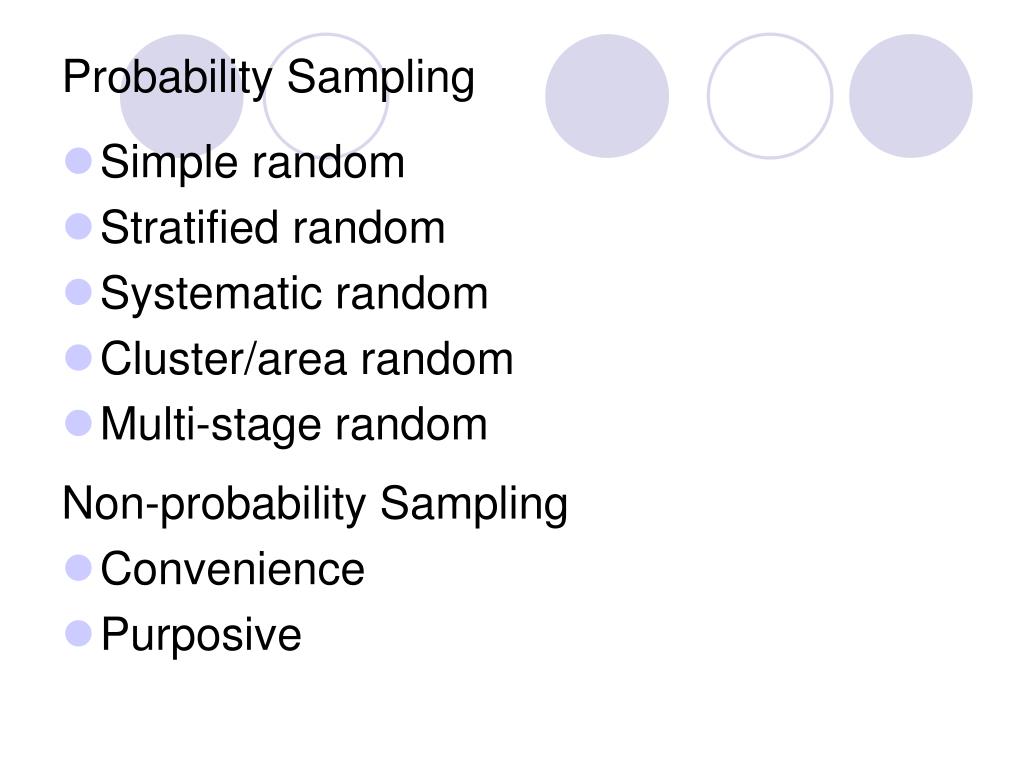 Probability Sampling

- Simple random
- Stratified random
- Systematic random
- Cluster/area random
- Multi-stage random

Non-probability Sampling

- Convenience
- Purposive